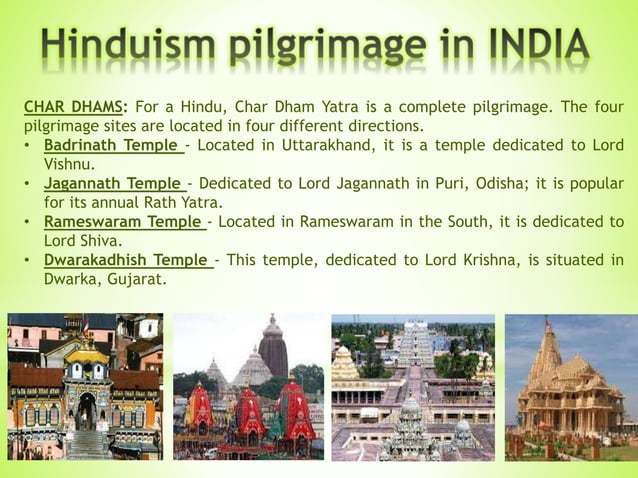 Hinduism pilgrimage in INDIA

CHAR DHAMS: For a Hindu, Char Dham Yatra is a complete pilgrimage. The four pilgrimage sites are located in four different directions.

• Badrinath Temple - Located in Uttarakhand, it is a temple dedicated to Lord Vishnu.
• Jagannath Temple - Dedicated to Lord Jagannath in Puri, Odisha; it is popular for its annual Rath Yatra.
• Rameswaram Temple - Located in Rameswaram in the South, it is dedicated to Lord Shiva.
• Dwarakadhish Temple - This temple, dedicated to Lord Krishna, is situated in Dwarka, Gujarat.